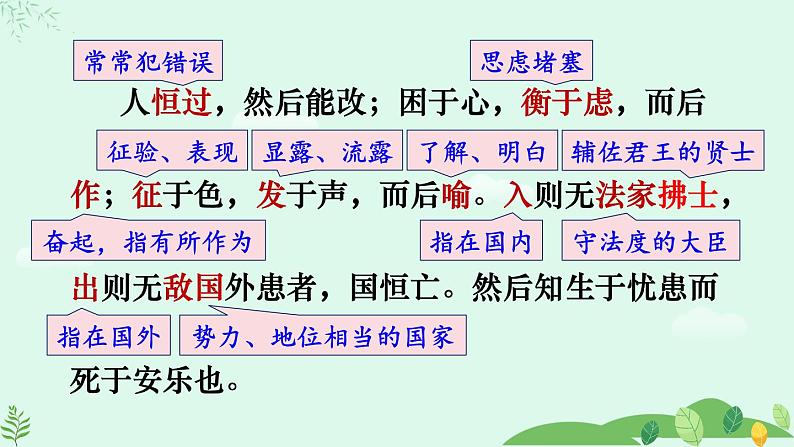 常常犯错误　思虑堵塞

人恒过，然后能改；困于心，衡于虑，而后

征验、表现　显露、流露　了解、明白　辅佐君王的贤士

作；征于色，发于声，而后喻。入则无法家拂士，

奋起，指有所作为　指在国内　守法度的大臣

出则无敌国外患者，国恒亡。然后知生于忧患而

指在国外　势力、地位相当的国家

死于安乐也。